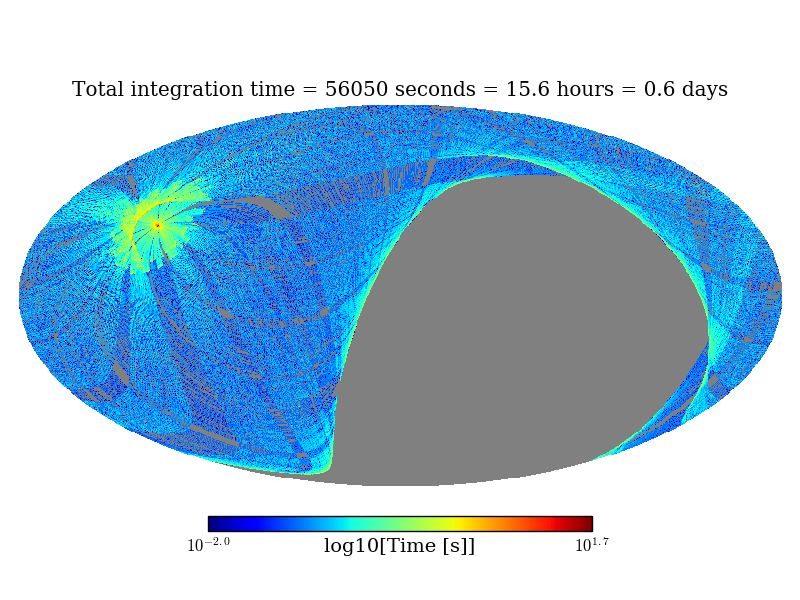 Total integration time = 56050 seconds = 15.6 hours = 0.6 days

$10^{-2.0}$ log10[Time [s]] $10^{1.7}$